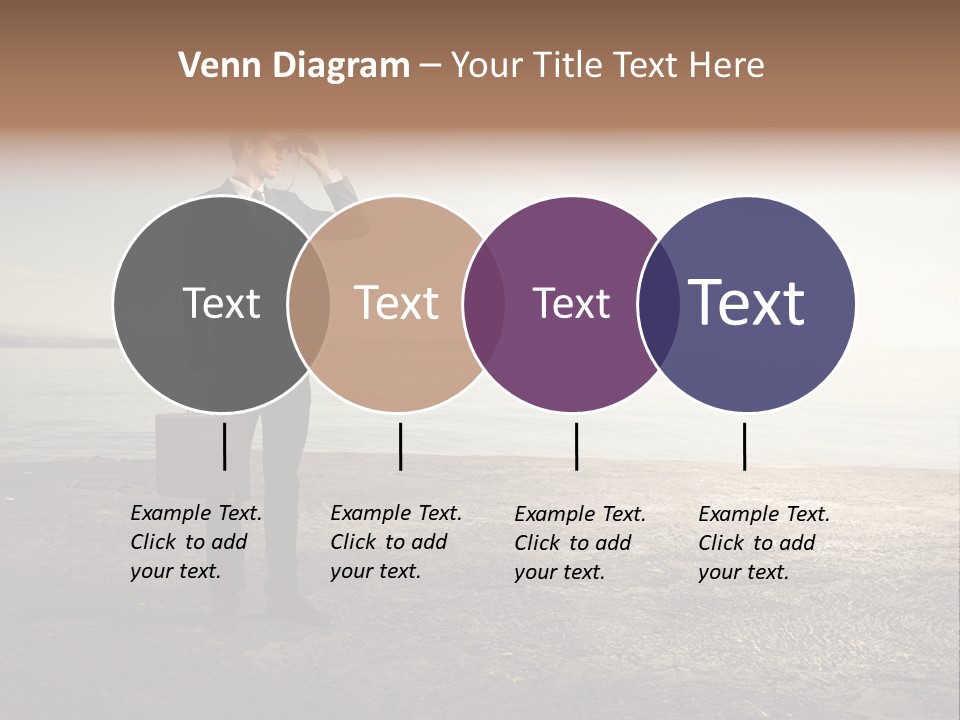 Venn Diagram – Your Title Text Here

Text

Text

Text

Text

Example Text. Click to add your text.

Example Text. Click to add your text.

Example Text. Click to add your text.

Example Text. Click to add your text.